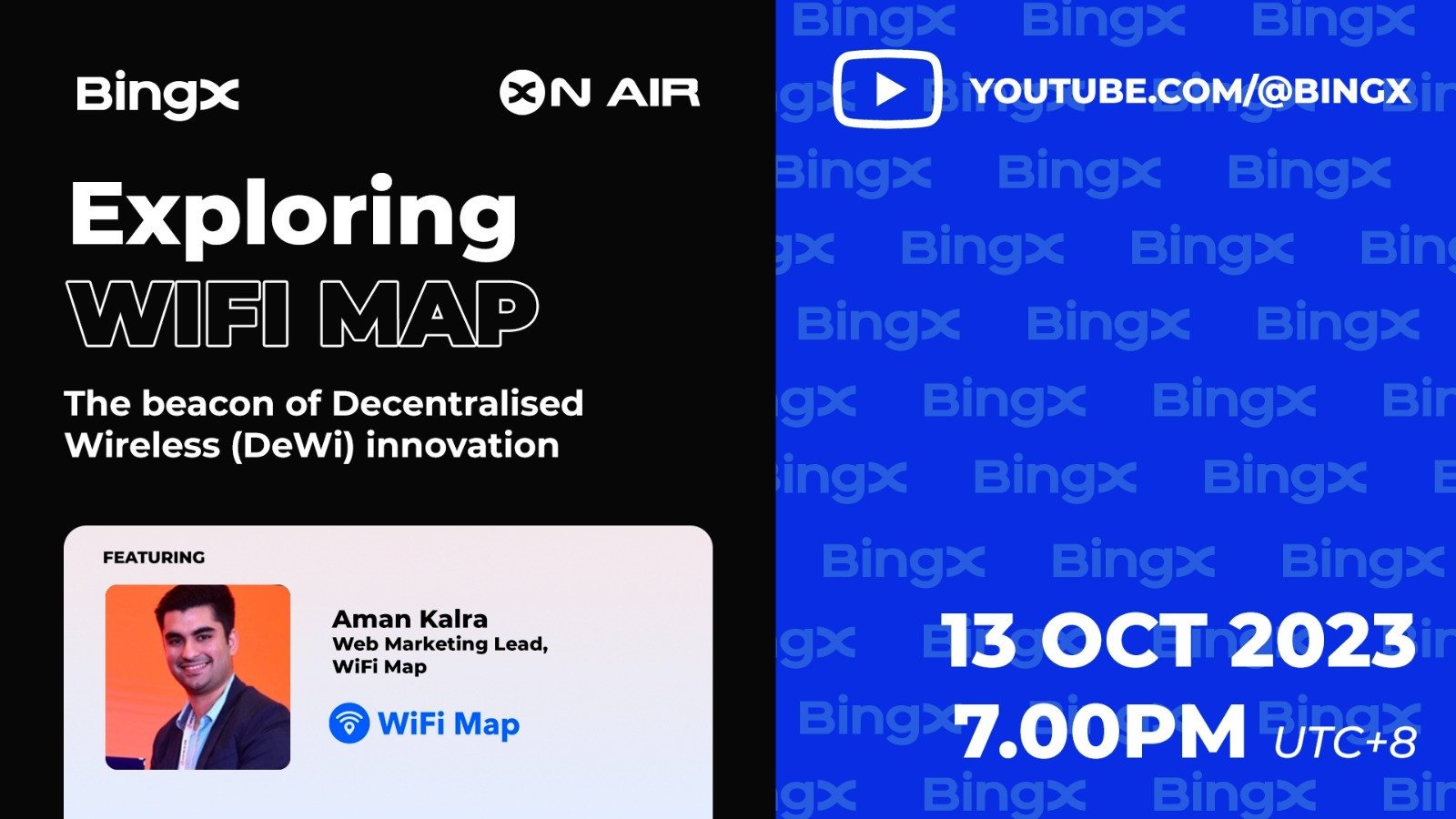 BingX

ON AIR

Exploring
WIFI MAP

The beacon of Decentralised Wireless (DeWi) innovation

FEATURING

Aman Kalra
Web Marketing Lead, WiFi Map

WiFi Map

YOUTUBE.COM/@BINGX

13 OCT 2023
7.00PM UTC+8